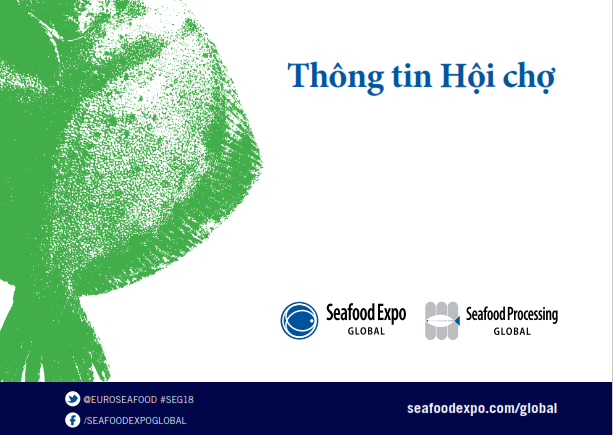 Thông tin Hội chợ

Seafood Expo
GLOBAL

Seafood Processing
GLOBAL

@EUROSEAFOOD #SEG18
/SEAFOODEXPOGLOBAL

seafoodexpo.com/global